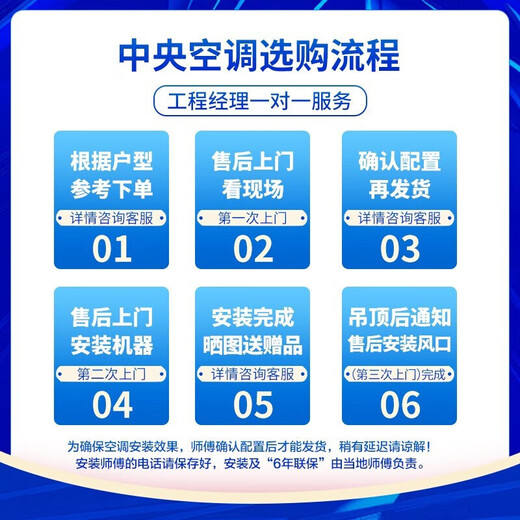 中央空调选购流程

工程经理一对一服务

根据户型
参考下单
详情咨询客服
01

售后上门
看现场
第一次上门
02

确认配置
再发货
详情咨询客服
03

售后上门
安装机器
第二次上门
04

安装完成
晒图送赠品
详情咨询客服
05

吊顶后通知
售后安装风口
(第三次上门)完成
06

为确保空调安装效果，师傅确认配置后才能发货，稍有延迟请谅解！
安装师傅的电话请保存好，安装及“6年联保”由当地师傅负责。